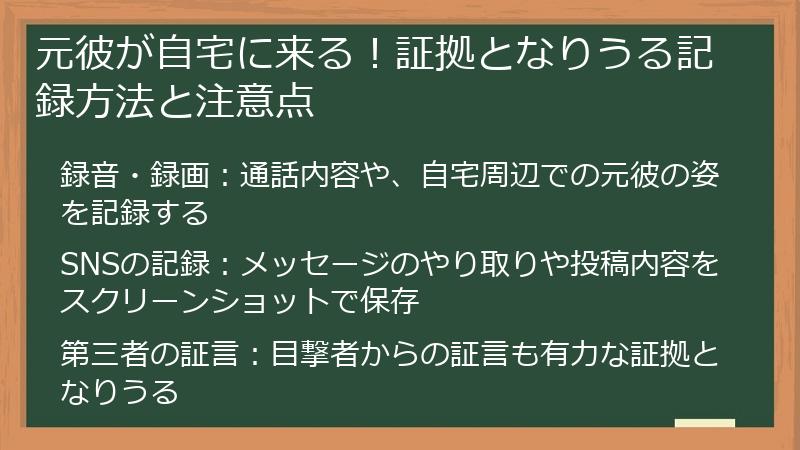 元彼が自宅に来る！証拠となりうる記録方法と注意点

録音・録画：通話内容や、自宅周辺での元彼の姿を記録する

SNSの記録：メッセージのやり取りや投稿内容をスクリーンショットで保存

第三者の証言：目撃者からの証言も有力な証拠となりうる